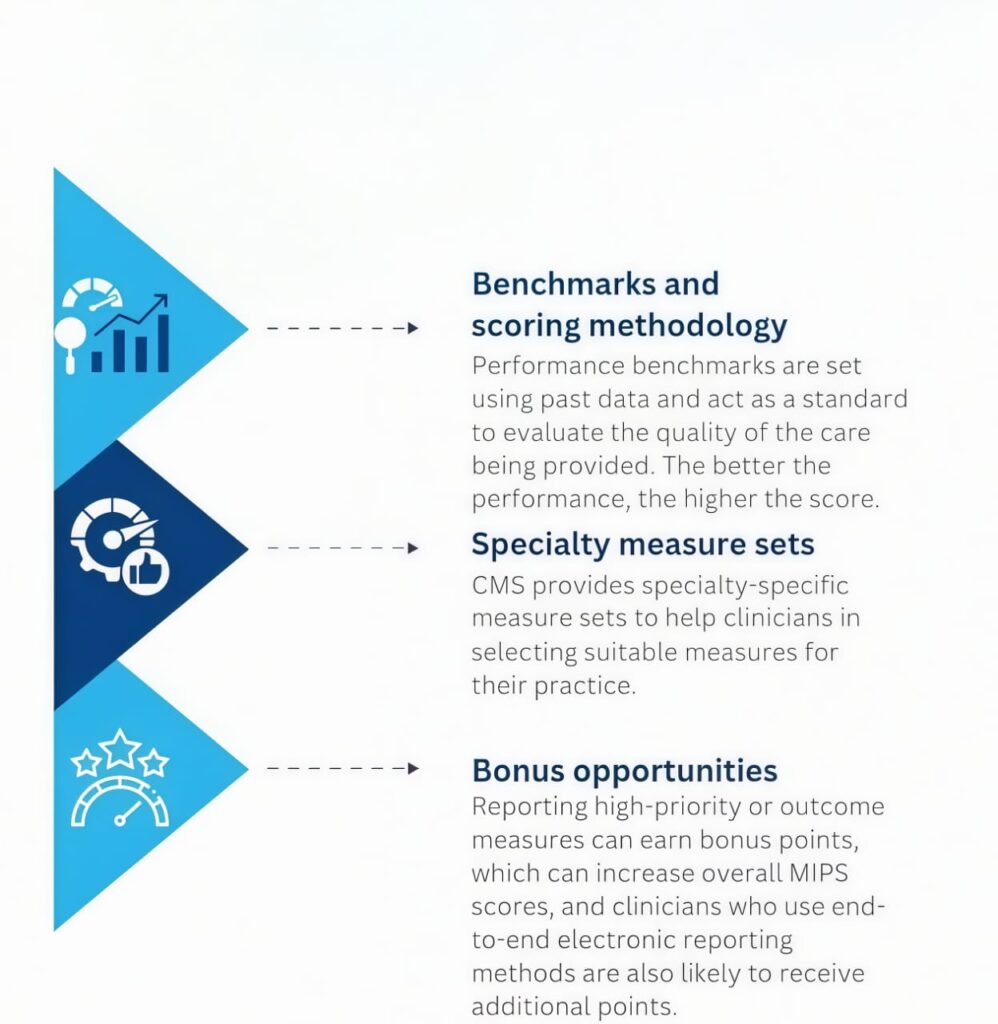 Benchmarks and scoring methodology

Performance benchmarks are set using past data and act as a standard to evaluate the quality of the care being provided. The better the performance, the higher the score.

Specialty measure sets

CMS provides specialty-specific measure sets to help clinicians in selecting suitable measures for their practice.

Bonus opportunities

Reporting high-priority or outcome measures can earn bonus points, which can increase overall MIPS scores, and clinicians who use end-to-end electronic reporting methods are also likely to receive additional points.